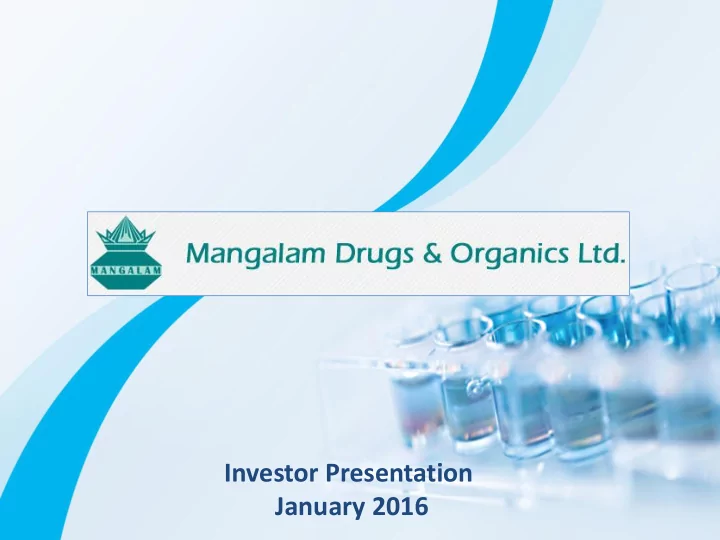 MANGALAM

Mangalam Drugs & Organics Ltd.

Investor Presentation
January 2016